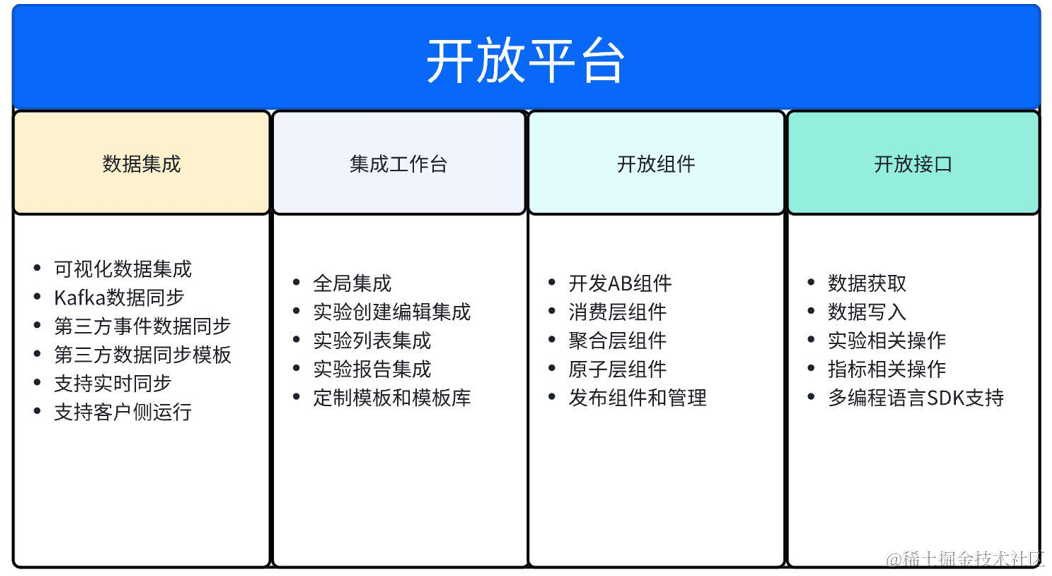 开放平台

数据集成

- 可视化数据集成
- Kafka数据同步
- 第三方事件数据同步
- 第三方数据同步模板
- 支持实时同步
- 支持客户侧运行

集成工作台

- 全局集成
- 实验创建编辑集成
- 实验列表集成
- 实验报告集成
- 定制模板和模板库

开放组件

- 开发AB组件
- 消费层组件
- 聚合层组件
- 原子层组件
- 发布组件和管理

开放接口

- 数据获取
- 数据写入
- 实验相关操作
- 指标相关操作
- 多编程语言SDK支持

@稀土掘金技术社区